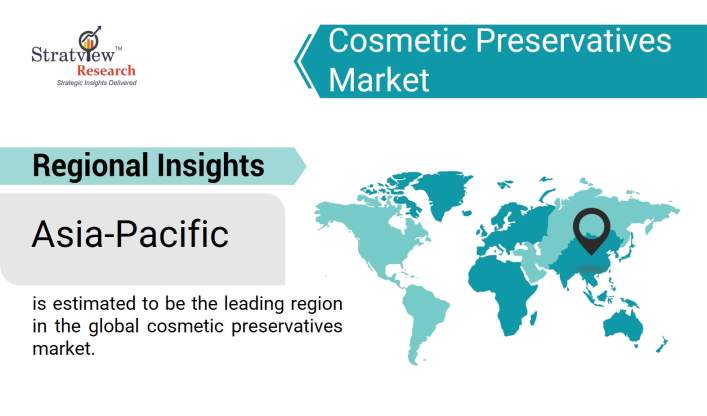 Stratview™
Research
Strategic Insights Delivered

Cosmetic Preservatives Market

Regional Insights

Asia-Pacific

is estimated to be the leading region in the global cosmetic preservatives market.